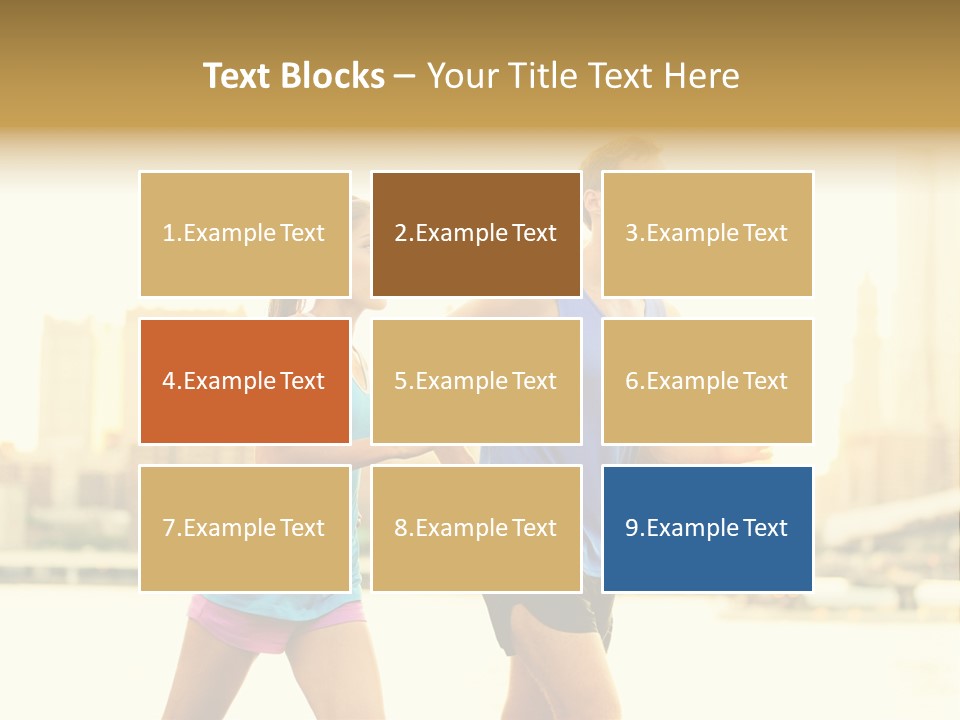 Text Blocks – Your Title Text Here

1.Example Text

2.Example Text

3.Example Text

4.Example Text

5.Example Text

6.Example Text

7.Example Text

8.Example Text

9.Example Text